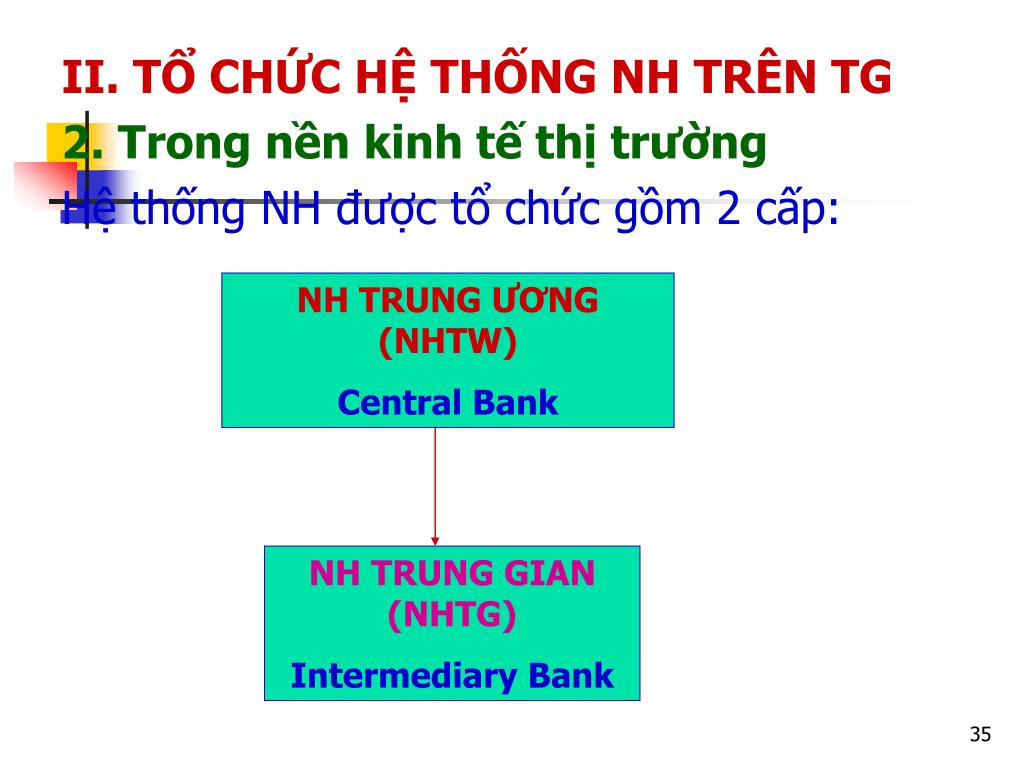 II. TỔ CHỨC HỆ THỐNG NH TRÊN TG

2. Trong nền kinh tế thị trường

Hệ thống NH được tổ chức gồm 2 cấp:

NH TRUNG ƯƠNG (NHTW)

Central Bank

NH TRUNG GIAN (NHTG)

Intermediary Bank

35